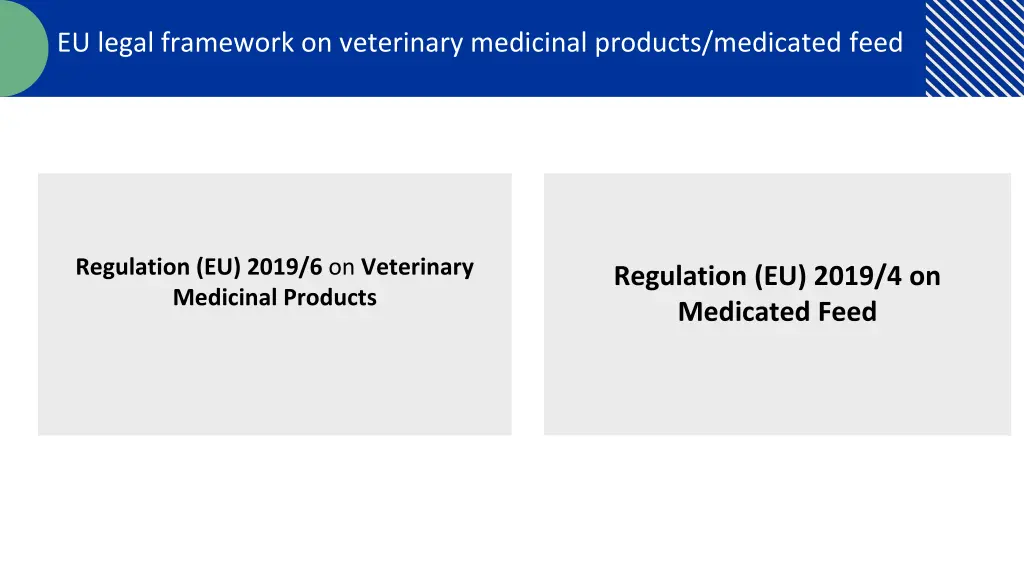 EU legal framework on veterinary medicinal products/medicated feed

Regulation (EU) 2019/6 on Veterinary Medicinal Products

Regulation (EU) 2019/4 on Medicated Feed